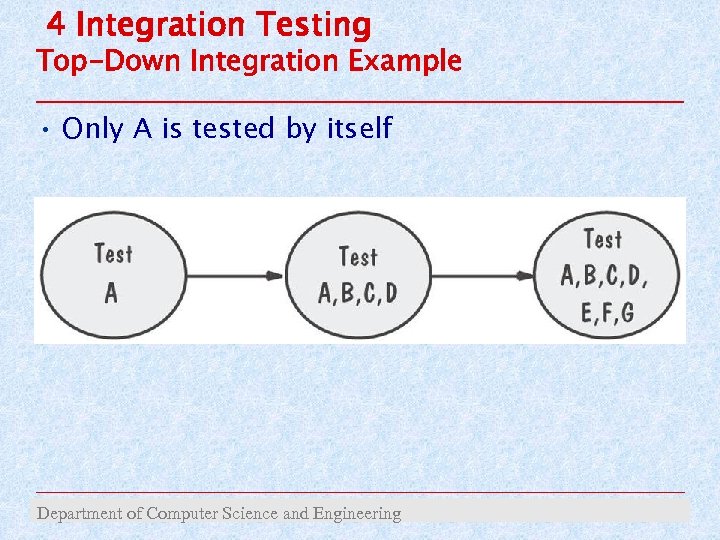 4 Integration Testing
Top-Down Integration Example

• Only A is tested by itself

Test
A

Test
A,B,C,D

Test
A,B,C,D,
E,F,G

Department of Computer Science and Engineering